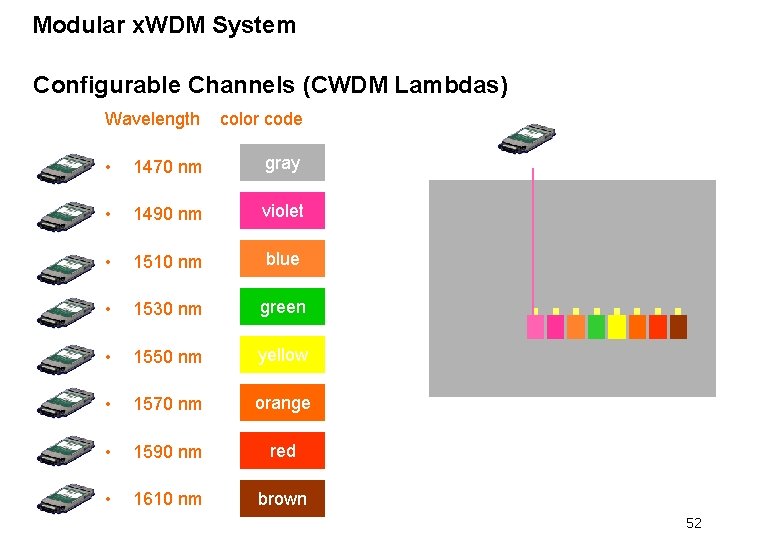 Modular xWDM System

Configurable Channels (CWDM Lambdas)

| Wavelength | color code |
|---|---|
| • 1470 nm | gray |
| • 1490 nm | violet |
| • 1510 nm | blue |
| • 1530 nm | green |
| • 1550 nm | yellow |
| • 1570 nm | orange |
| • 1590 nm | red |
| • 1610 nm | brown |

52